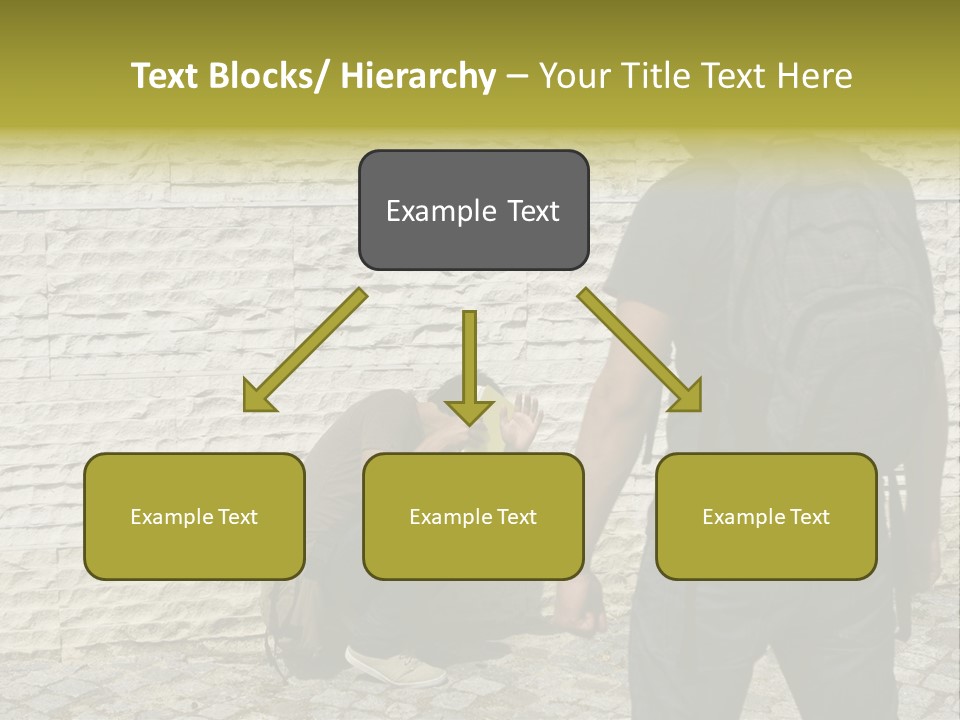 Text Blocks/ Hierarchy – Your Title Text Here

Example Text

Example Text

Example Text

Example Text